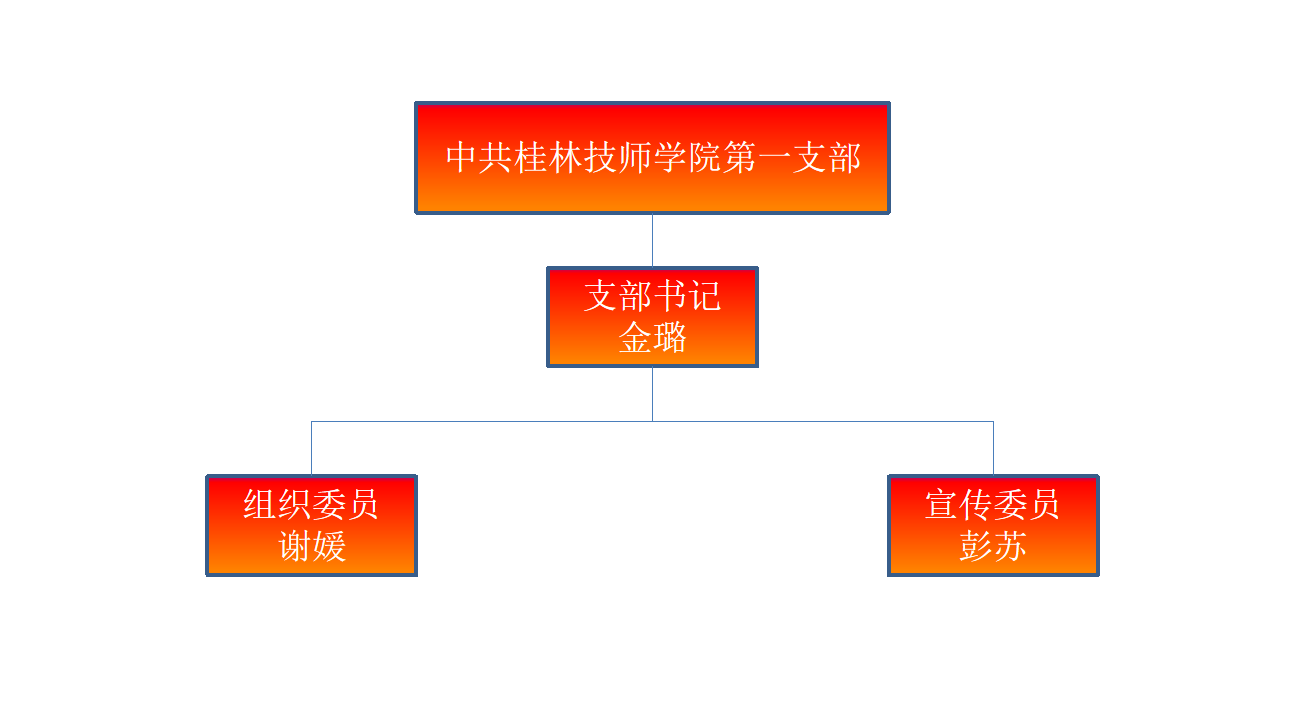 中共桂林技师学院第一支部

支部书记
金璐

组织委员
谢媛

宣传委员
彭苏